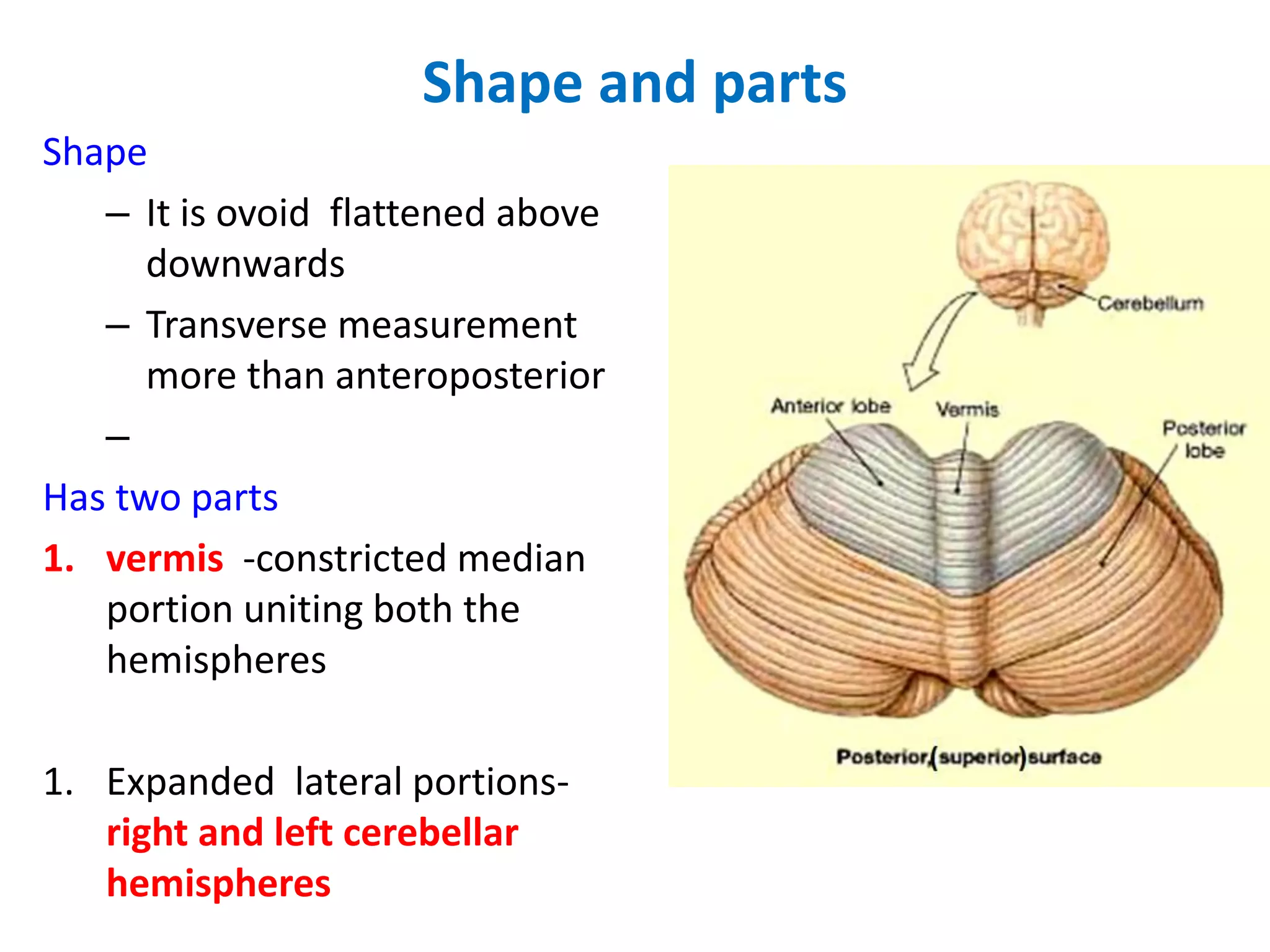 Shape and parts

Shape

– It is ovoid flattened above downwards

– Transverse measurement more than anteroposterior

–

Has two parts

1. vermis -constricted median portion uniting both the hemispheres

1. Expanded lateral portions- right and left cerebellar hemispheres

Cerebellum

Anterior lobe

Vermis

Posterior lobe

Posterior(superior)surface